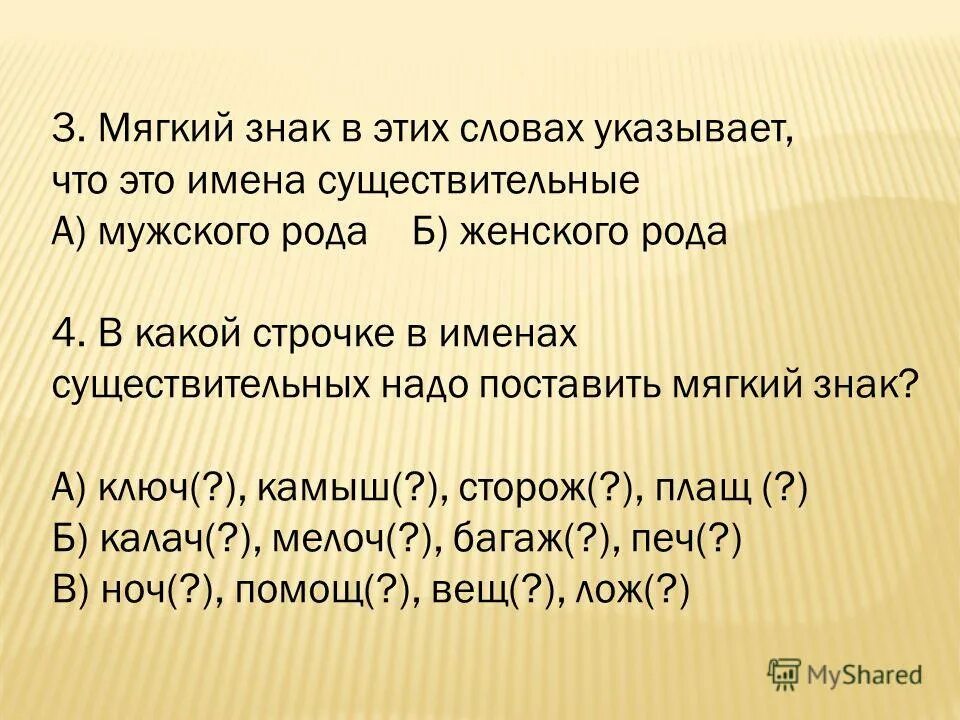 3. Мягкий знак в этих словах указывает, что это имена существительные
А) мужского рода Б) женского рода

4. В какой строчке в именах существительных надо поставить мягкий знак?

А) ключ(?), камыш(?), сторож(?), плащ (?)
Б) калач(?), мелоч(?), багаж(?), печ(?)
В) ноч(?), помощ(?), вещ(?), лож(?)

MyShared